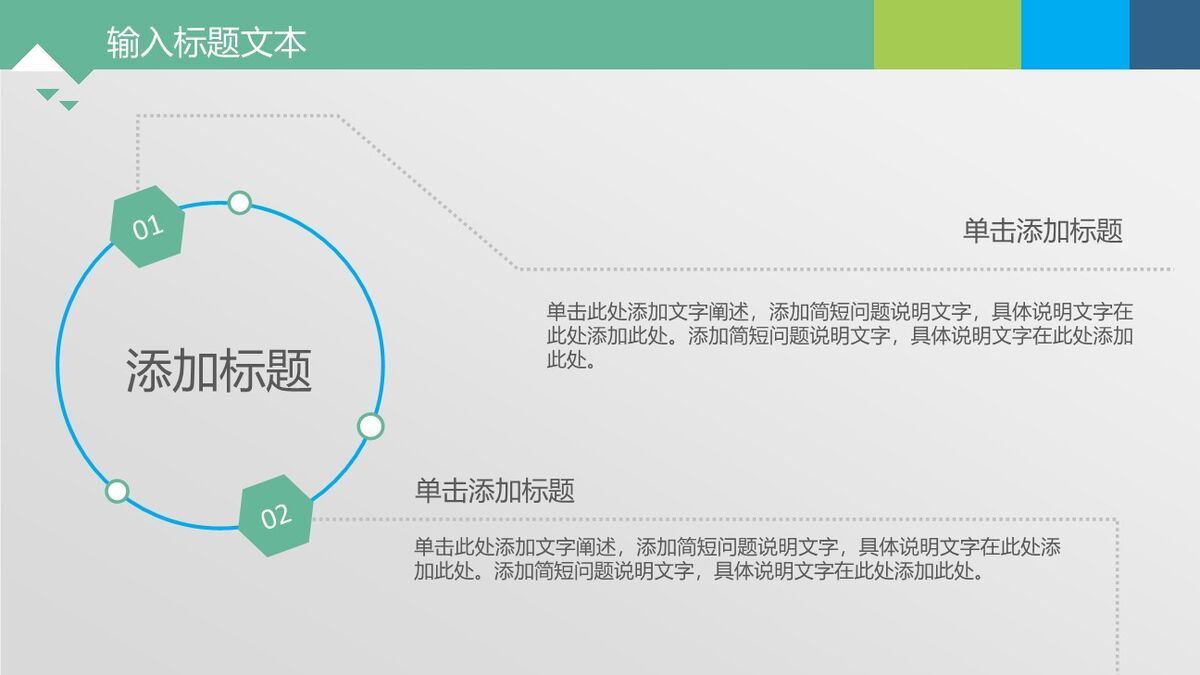 输入标题文本

01

添加标题

02

单击添加标题

单击此处添加文字阐述，添加简短问题说明文字，具体说明文字在此处添加此处。添加简短问题说明文字，具体说明文字在此处添加此处。

单击添加标题

单击此处添加文字阐述，添加简短问题说明文字，具体说明文字在此处添加此处。添加简短问题说明文字，具体说明文字在此处添加此处。